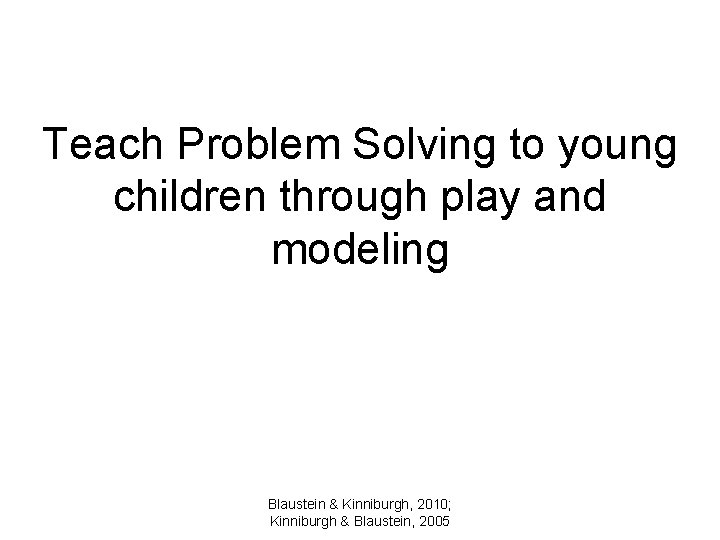 Teach Problem Solving to young children through play and modeling

Blaustein & Kinniburgh, 2010;
Kinniburgh & Blaustein, 2005